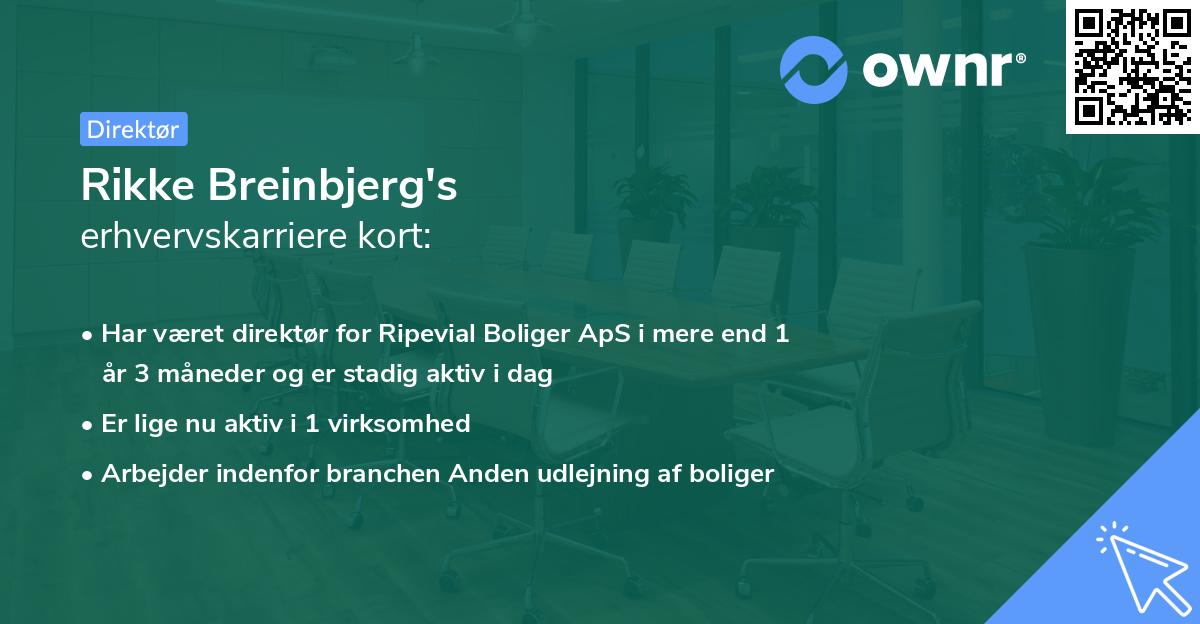 ownr®

Direktør

Rikke Breinbjerg's
erhvervskarriere kort:

• Har været direktør for Ripevial Boliger ApS i mere end 1 år 3 måneder og er stadig aktiv i dag
• Er lige nu aktiv i 1 virksomhed
• Arbejder indenfor branchen Anden udlejning af boliger